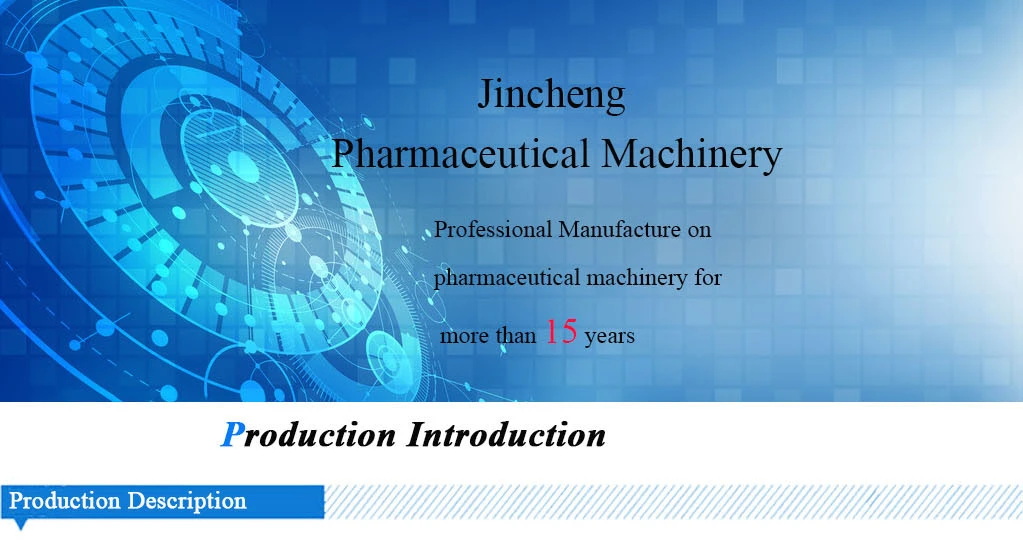 Jincheng
Pharmaceutical Machinery

Professional Manufacture on pharmaceutical machinery for more than 15 years

Production Introduction

Production Description